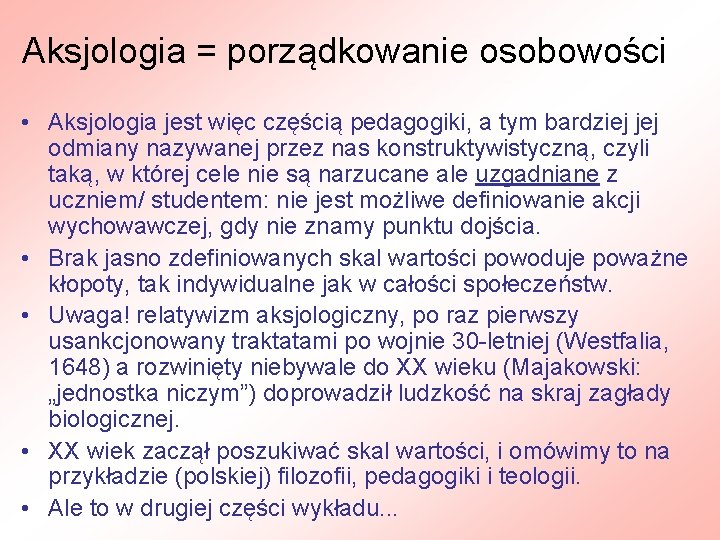 Aksjologia = porządkowanie osobowości

• Aksjologia jest więc częścią pedagogiki, a tym bardziej jej odmiany nazywanej przez nas konstruktywistyczną, czyli taką, w której cele nie są narzucane ale uzgadniane z uczniem/ studentem: nie jest możliwe definiowanie akcji wychowawczej, gdy nie znamy punktu dojścia.
• Brak jasno zdefiniowanych skal wartości powoduje poważne kłopoty, tak indywidualne jak w całości społeczeństw.
• Uwaga! relatywizm aksjologiczny, po raz pierwszy usankcjonowany traktatami po wojnie 30-letniej (Westfalia, 1648) a rozwinięty niebywale do XX wieku (Majakowski: „jednostka niczym”) doprowadził ludzkość na skraj zagłady biologicznej.
• XX wiek zaczął poszukiwać skal wartości, i omówimy to na przykładzie (polskiej) filozofii, pedagogiki i teologii.
• Ale to w drugiej części wykładu...